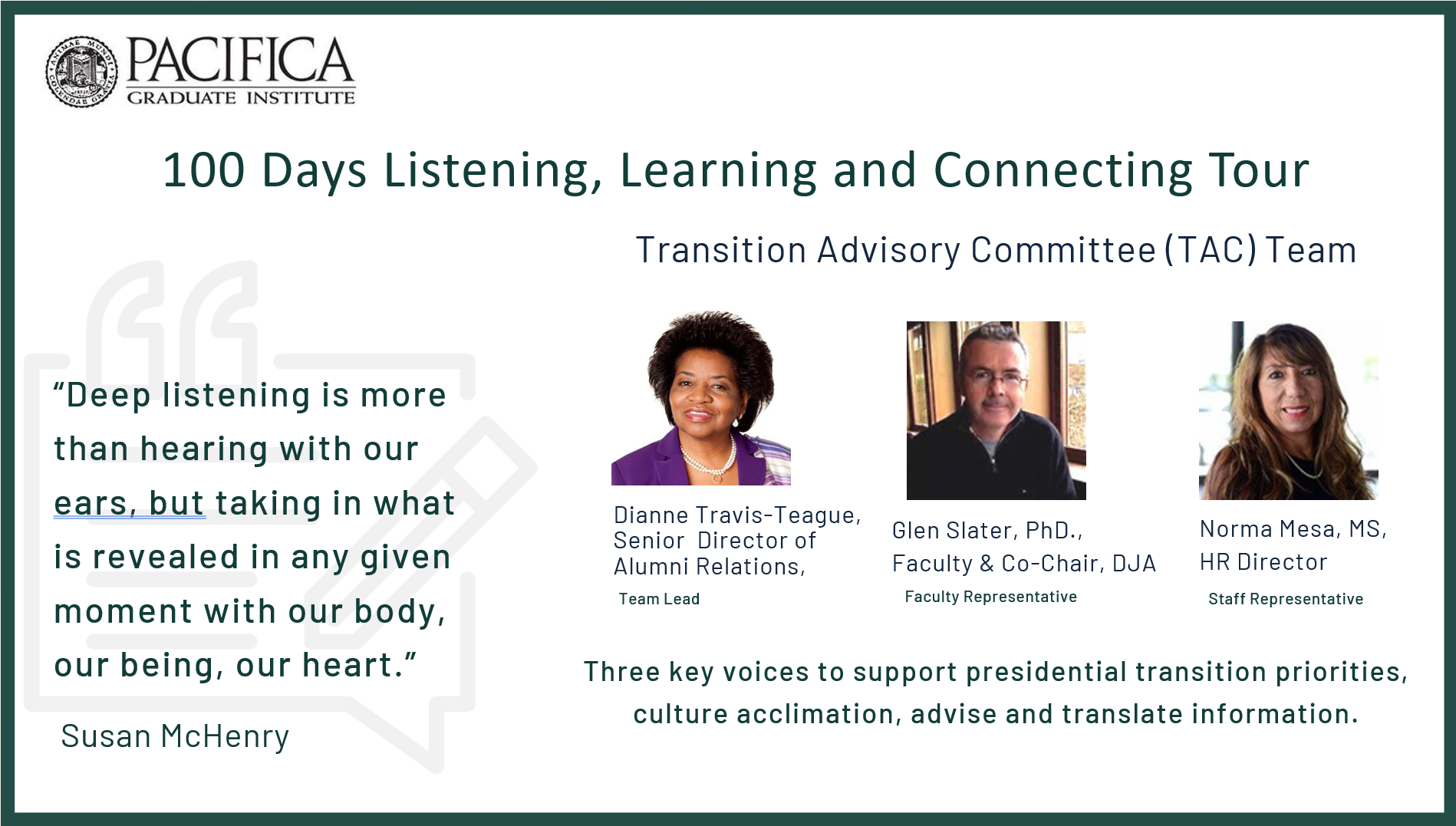 ANIMAE MUNDI COLENDAE GRATIA

PACIFICA
GRADUATE INSTITUTE

100 Days Listening, Learning and Connecting Tour

Transition Advisory Committee (TAC) Team

"Deep listening is more than hearing with our ears, but taking in what is revealed in any given moment with our body, our being, our heart."

Susan McHenry

Dianne Travis-Teague, Senior Director of Alumni Relations,
Team Lead

Glen Slater, PhD., Faculty & Co-Chair, DJA
Faculty Representative

Norma Mesa, MS, HR Director
Staff Representative

Three key voices to support presidential transition priorities, culture acclimation, advise and translate information.